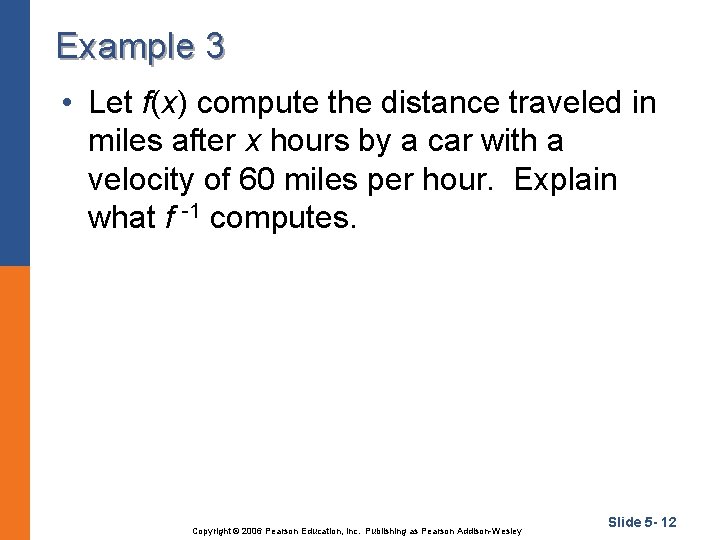 Example 3

• Let $f(x)$ compute the distance traveled in miles after $x$ hours by a car with a velocity of 60 miles per hour. Explain what $f^{-1}$ computes.

Copyright © 2006 Pearson Education, Inc. Publishing as Pearson Addison-Wesley

Slide 5- 12